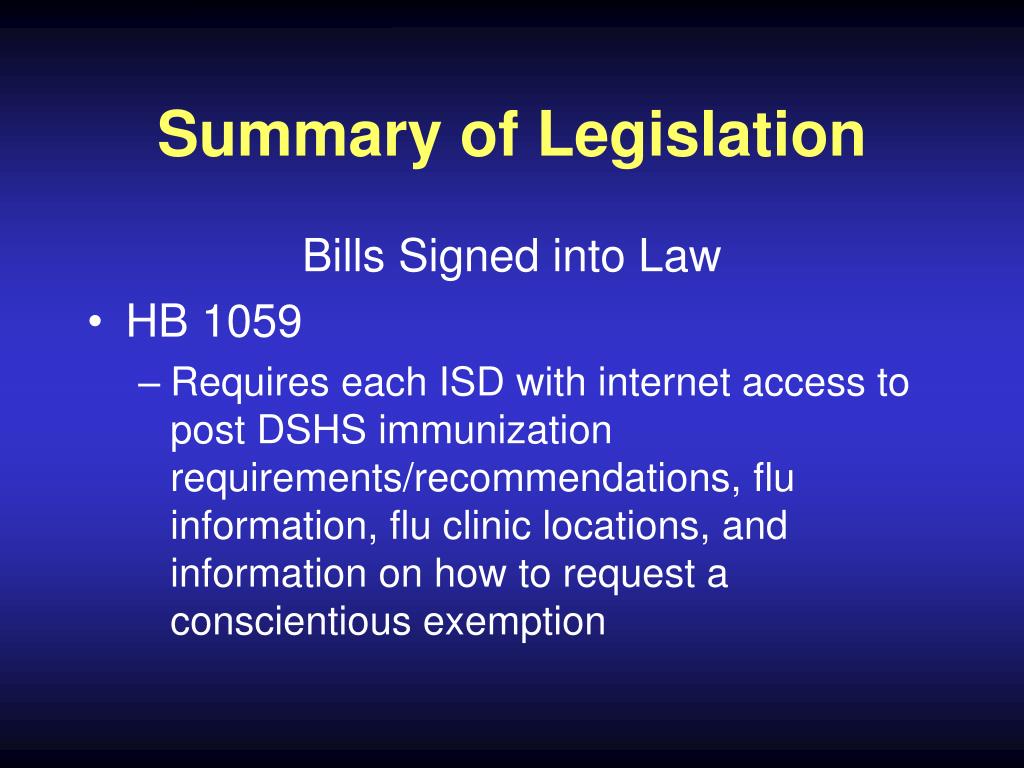 Summary of Legislation

Bills Signed into Law

• HB 1059

– Requires each ISD with internet access to post DSHS immunization requirements/recommendations, flu information, flu clinic locations, and information on how to request a conscientious exemption